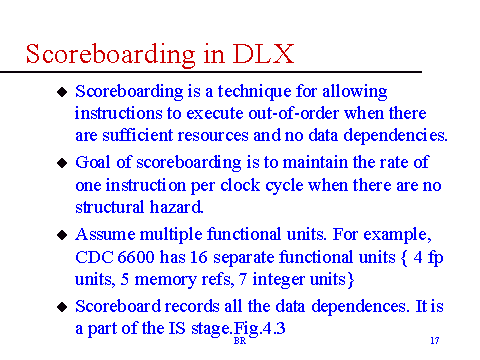 Scoreboarding in DLX

◆ Scoreboarding is a technique for allowing instructions to execute out-of-order when there are sufficient resources and no data dependencies.

◆ Goal of scoreboarding is to maintain the rate of one instruction per clock cycle when there are no structural hazard.

◆ Assume multiple functional units. For example, CDC 6600 has 16 separate functional units { 4 fp units, 5 memory refs, 7 integer units}

◆ Scoreboard records all the data dependences. It is a part of the IS stage.Fig.4.3

BR

17